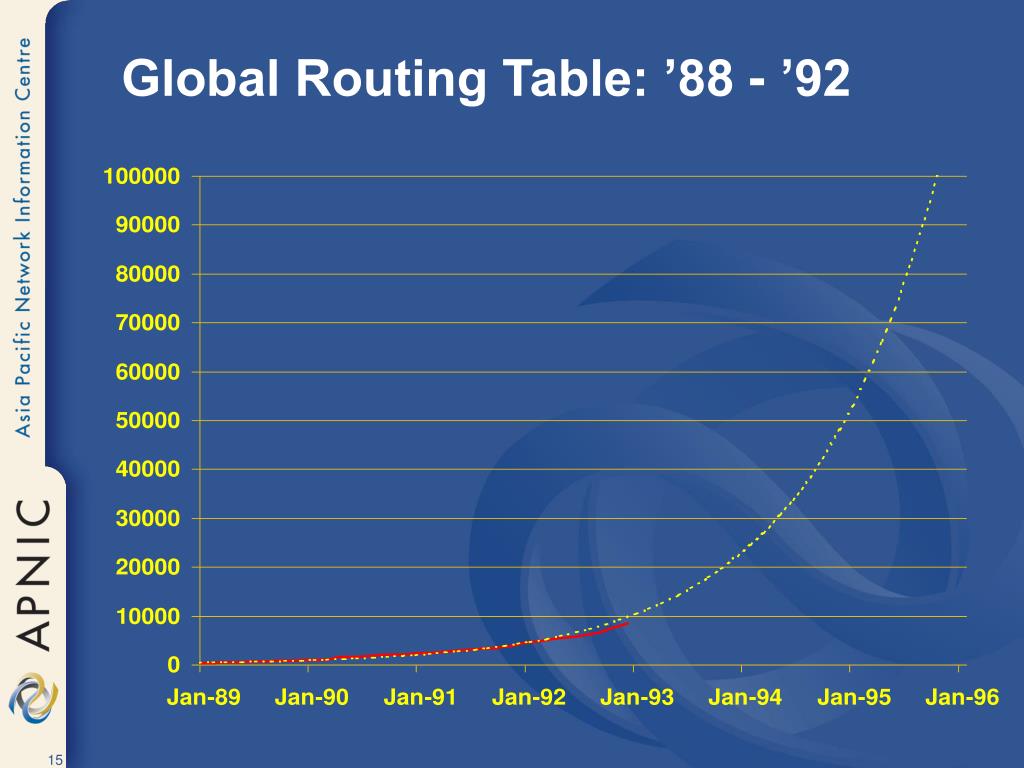 Asia Pacific Network Information Centre

APNIC

Global Routing Table: ’88 - ’92

100000
90000
80000
70000
60000
50000
40000
30000
20000
10000
0

Jan-89 Jan-90 Jan-91 Jan-92 Jan-93 Jan-94 Jan-95 Jan-96

15